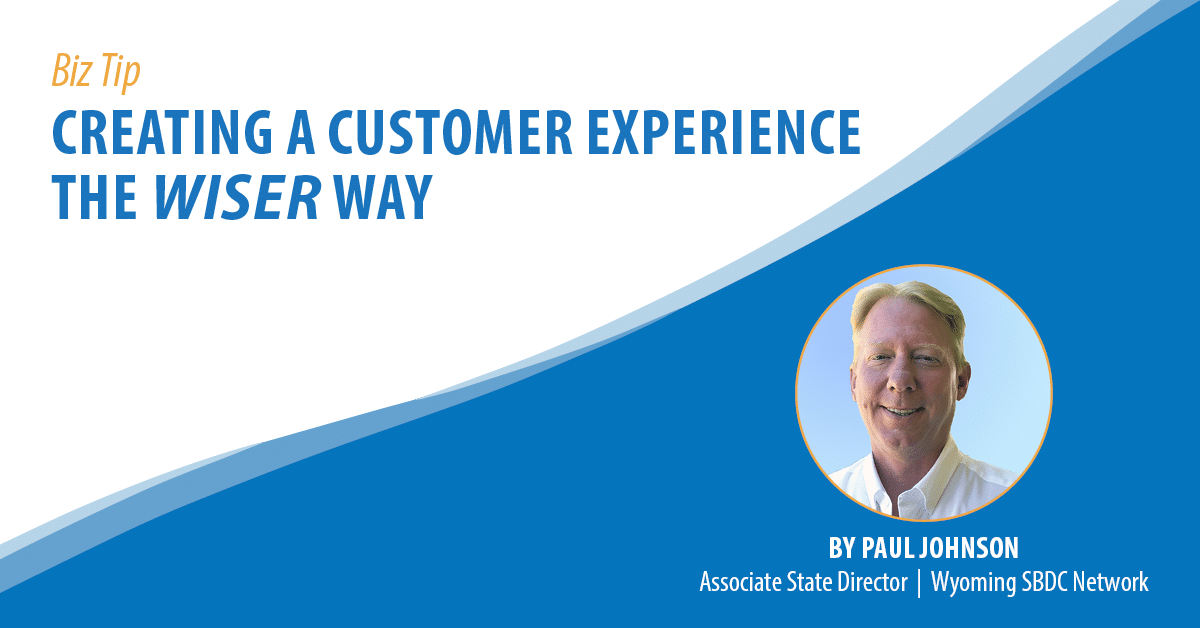 Biz Tip

CREATING A CUSTOMER EXPERIENCE THE WISER WAY

BY PAUL JOHNSON
Associate State Director | Wyoming SBDC Network